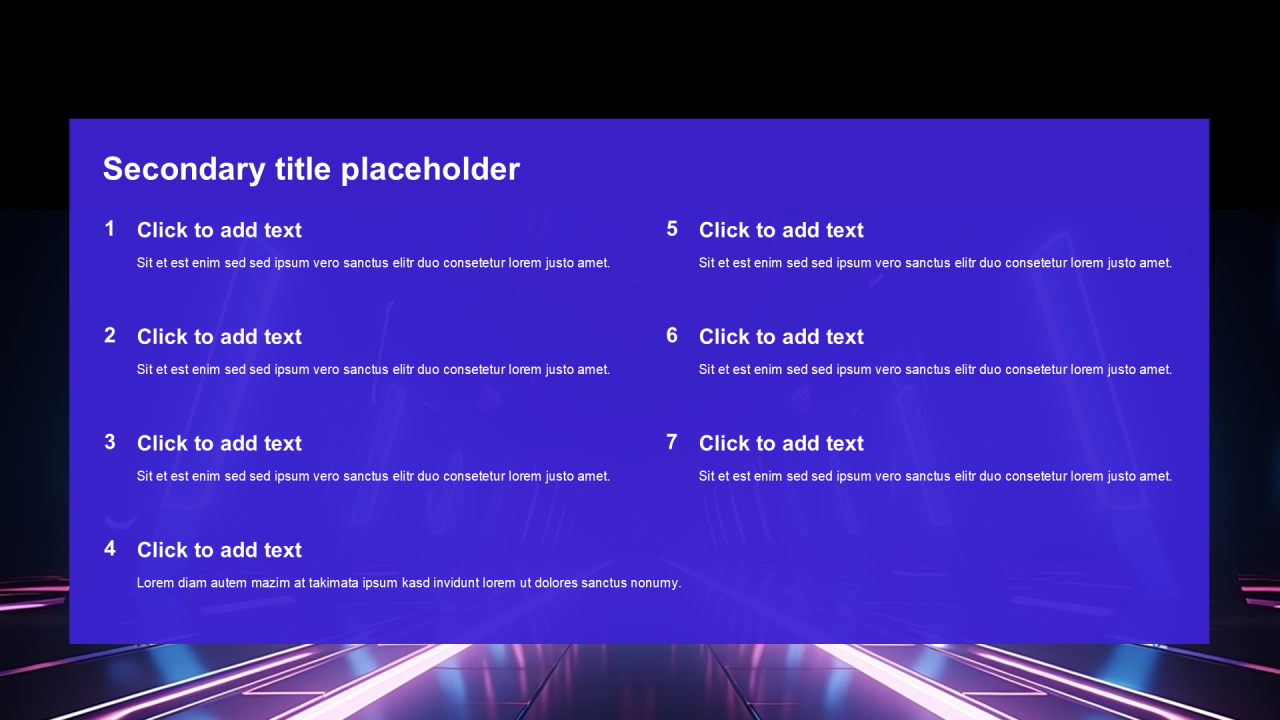 Secondary title placeholder

1 Click to add text

Sit et est enim sed sed ipsum vero sanctus elitr duo consetetur lorem justo amet.

2 Click to add text

Sit et est enim sed sed ipsum vero sanctus elitr duo consetetur lorem justo amet.

3 Click to add text

Sit et est enim sed sed ipsum vero sanctus elitr duo consetetur lorem justo amet.

4 Click to add text

Lorem diam autem mazim at takimata ipsum kasd invidunt lorem ut dolores sanctus nonumy.

5 Click to add text

Sit et est enim sed sed ipsum vero sanctus elitr duo consetetur lorem justo amet.

6 Click to add text

Sit et est enim sed sed ipsum vero sanctus elitr duo consetetur lorem justo amet.

7 Click to add text

Sit et est enim sed sed ipsum vero sanctus elitr duo consetetur lorem justo amet.